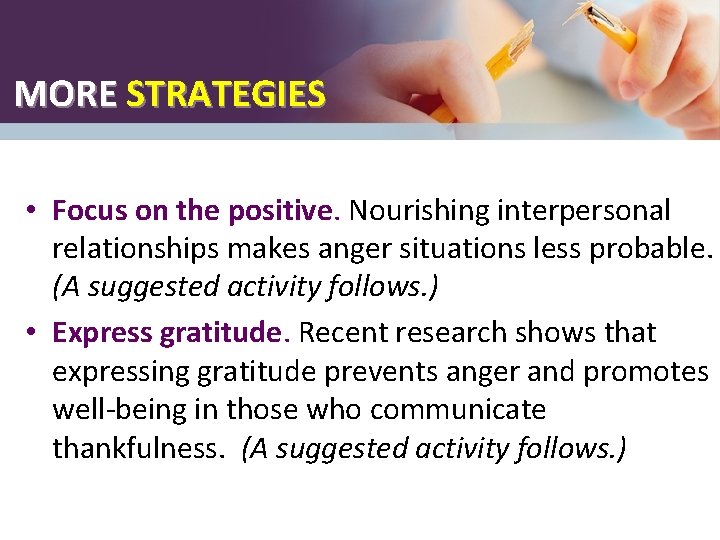 MORE STRATEGIES

• Focus on the positive. Nourishing interpersonal relationships makes anger situations less probable. (A suggested activity follows.)

• Express gratitude. Recent research shows that expressing gratitude prevents anger and promotes well-being in those who communicate thankfulness. (A suggested activity follows.)